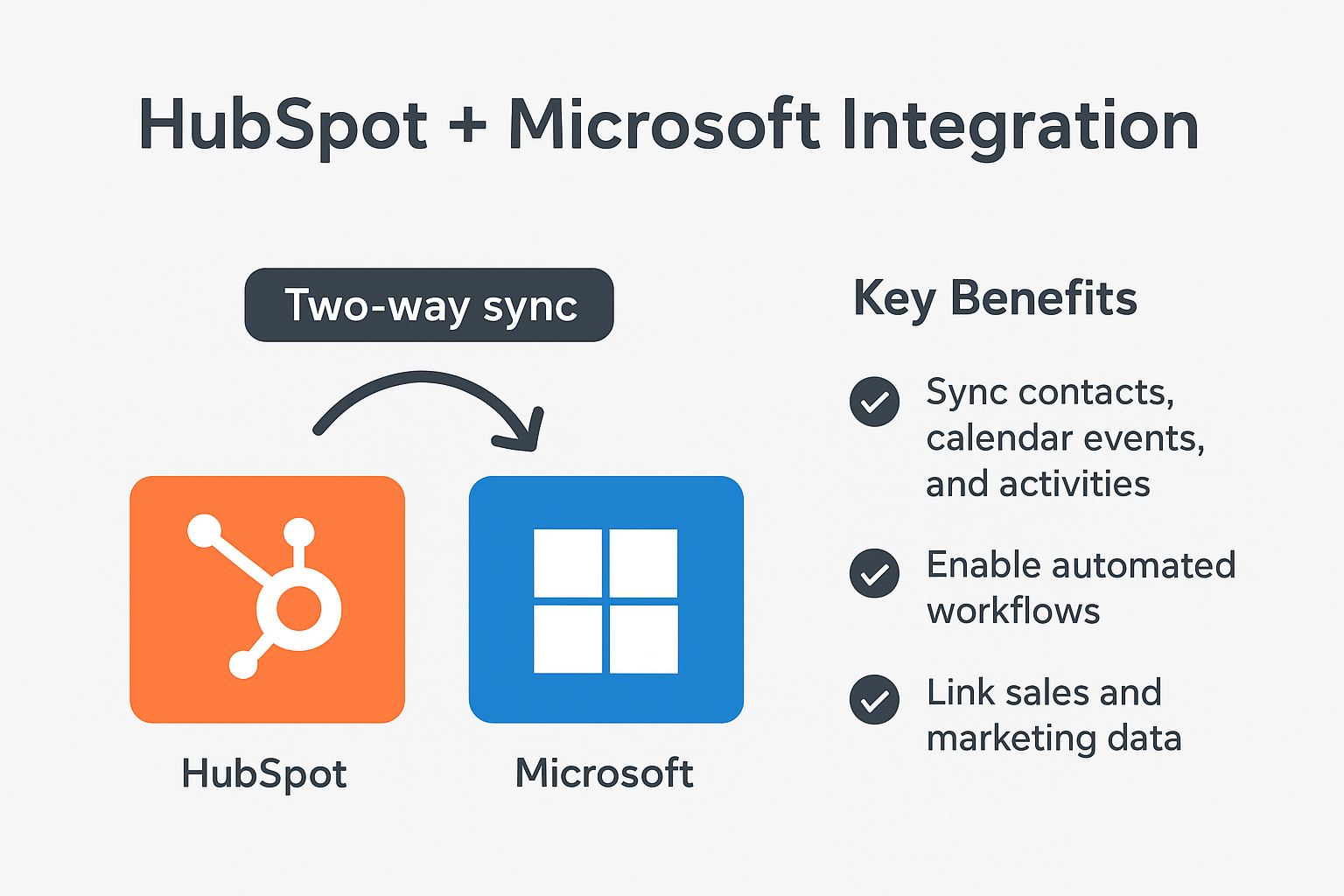 HubSpot + Microsoft Integration

Two-way sync

HubSpot

Microsoft

Key Benefits

Sync contacts, calendar events, and activities

Enable automated workflows

Link sales and marketing data